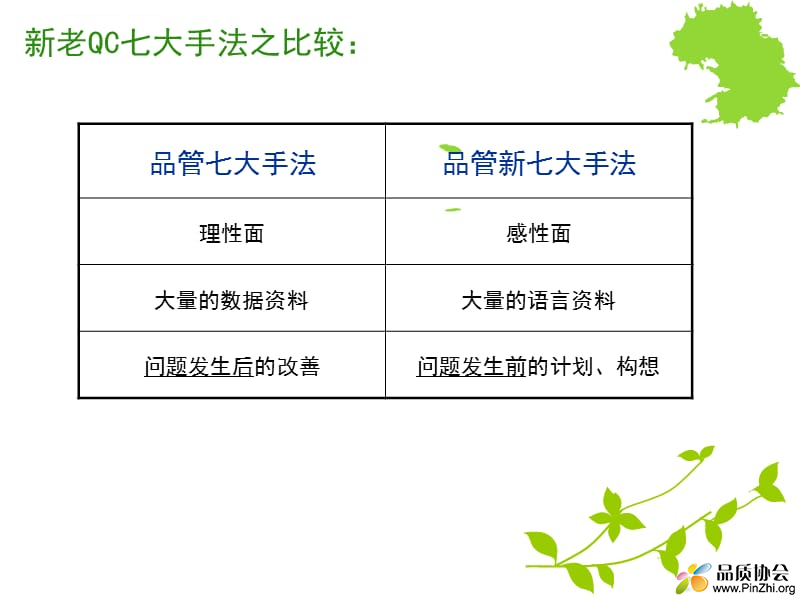 新老QC七大手法之比较：

| 品管七大手法 | 品管新七大手法 |
|---|---|
| 理性面 | 感性面 |
| 大量的数据资料 | 大量的语言资料 |
| 问题发生后的改善 | 问题发生前的计划、构想 |

品质协会
www.PinZhi.org